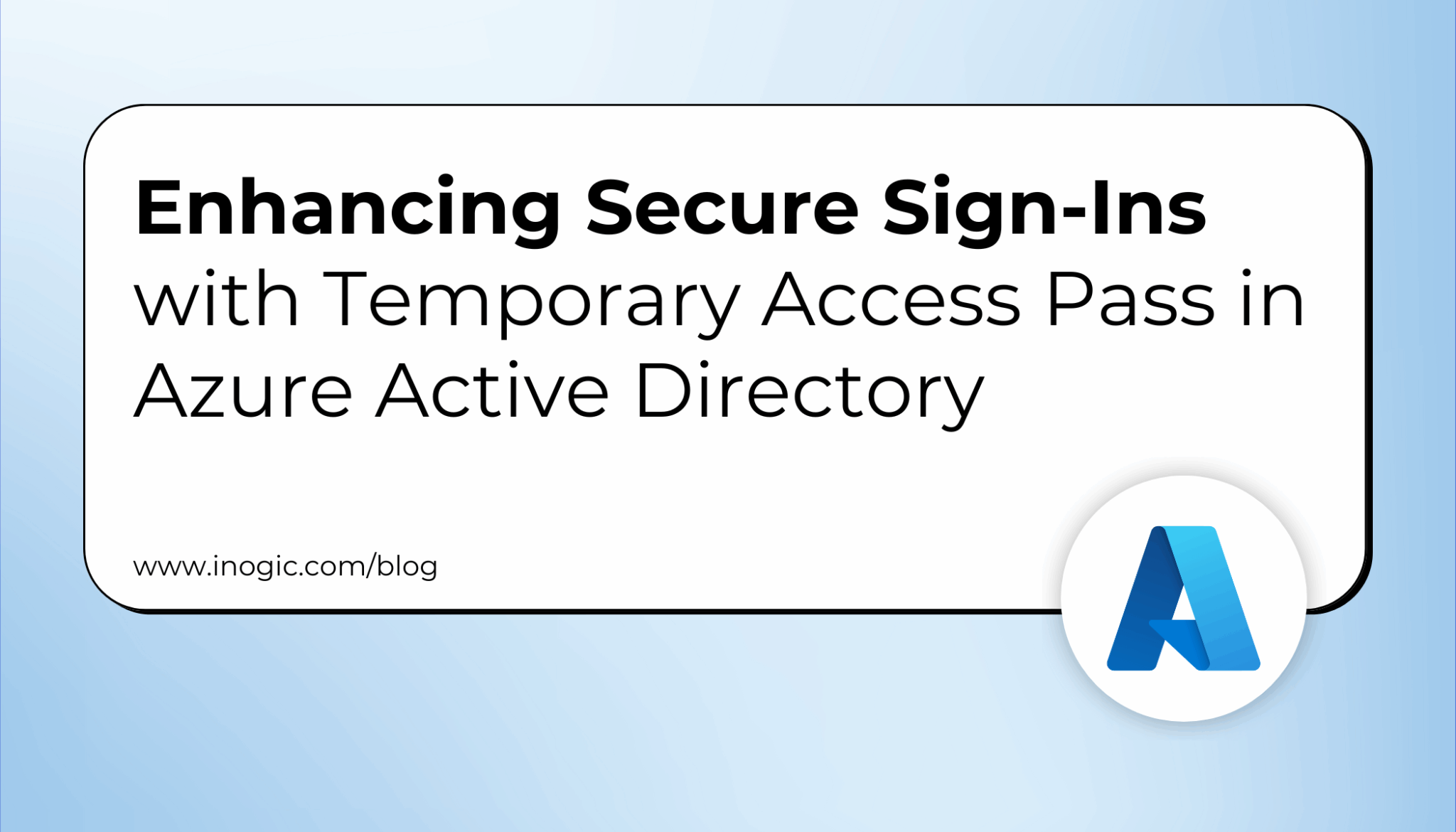 Enhancing Secure Sign-Ins with Temporary Access Pass in Azure Active Directory

www.inogic.com/blog